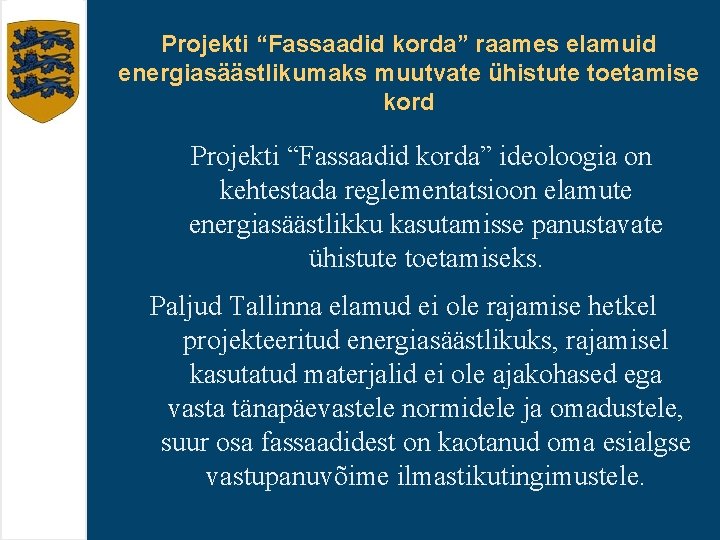 Projekti “Fassaadid korda” raames elamuid energiasäästlikumaks muutvate ühistute toetamise kord

Projekti “Fassaadid korda” ideoloogia on kehtestada reglementatsioon elamute energiasäästlikku kasutamisse panustavate ühistute toetamiseks.

Paljud Tallinna elamud ei ole rajamise hetkel projekteeritud energiasäästlikuks, rajamisel kasutatud materjalid ei ole ajakohased ega vasta tänapäevastele normidele ja omadustele, suur osa fassaadidest on kaotanud oma esialgse vastupanuvõime ilmastikutingimustele.